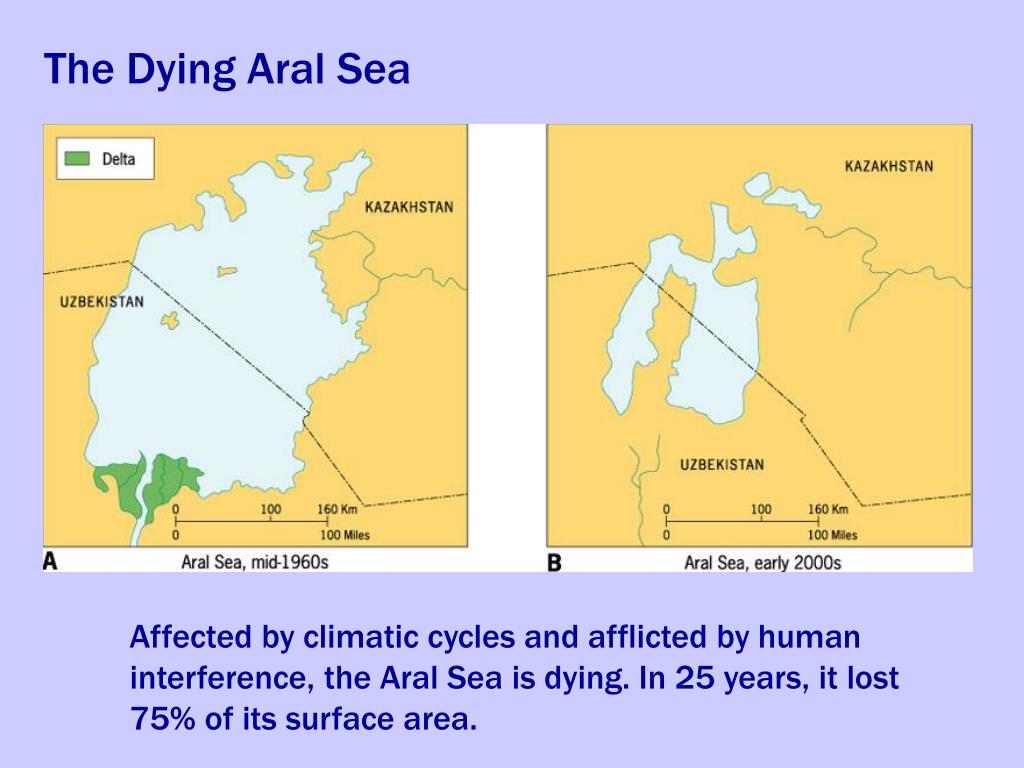 The Dying Aral Sea

Delta

KAZAKHSTAN

UZBEKISTAN

0 100 160 Km
0 100 Miles

A Aral Sea, mid-1960s

KAZAKHSTAN

UZBEKISTAN

0 100 160 Km
0 100 Miles

B Aral Sea, early 2000s

Affected by climatic cycles and afflicted by human interference, the Aral Sea is dying. In 25 years, it lost 75% of its surface area.